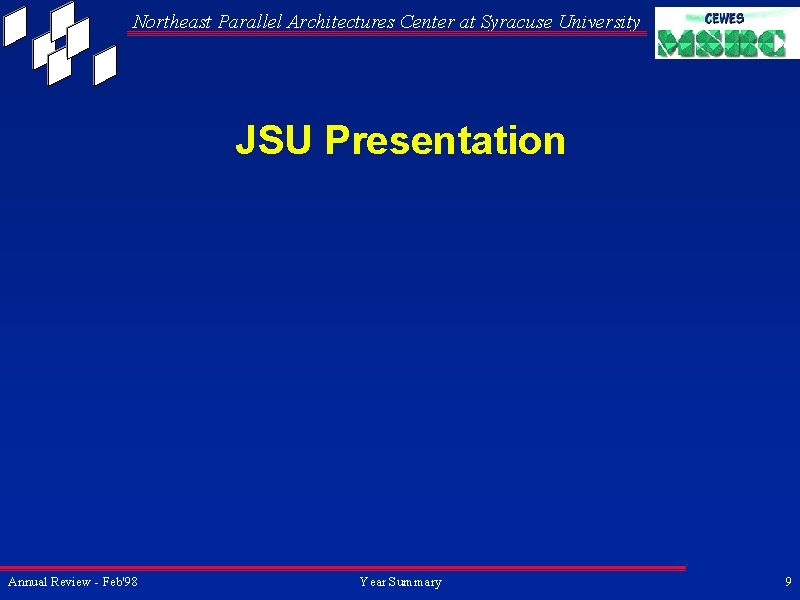 Northeast Parallel Architectures Center at Syracuse University

CEWES
MSRC

JSU Presentation

Annual Review - Feb'98

Year Summary

9